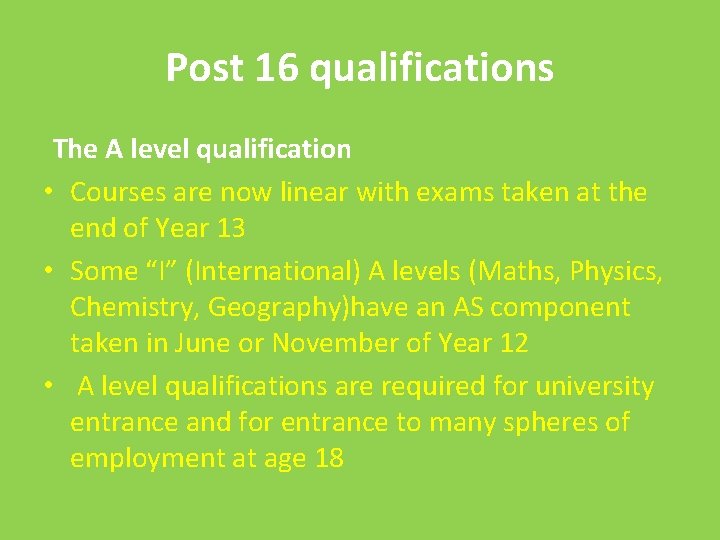 Post 16 qualifications

The A level qualification

• Courses are now linear with exams taken at the end of Year 13

• Some “I” (International) A levels (Maths, Physics, Chemistry, Geography)have an AS component taken in June or November of Year 12

• A level qualifications are required for university entrance and for entrance to many spheres of employment at age 18